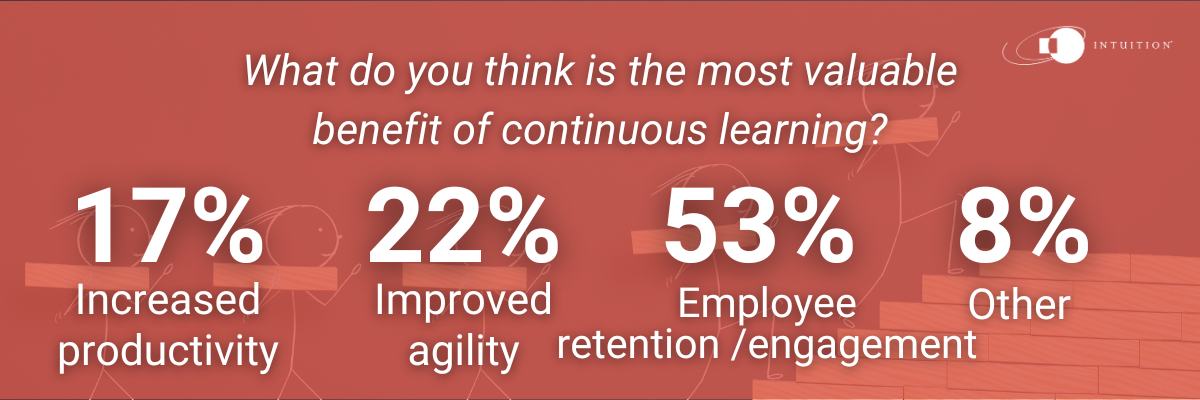 INTUITION

What do you think is the most valuable benefit of continuous learning?

17%
Increased productivity

22%
Improved agility

53%
Employee retention /engagement

8%
Other